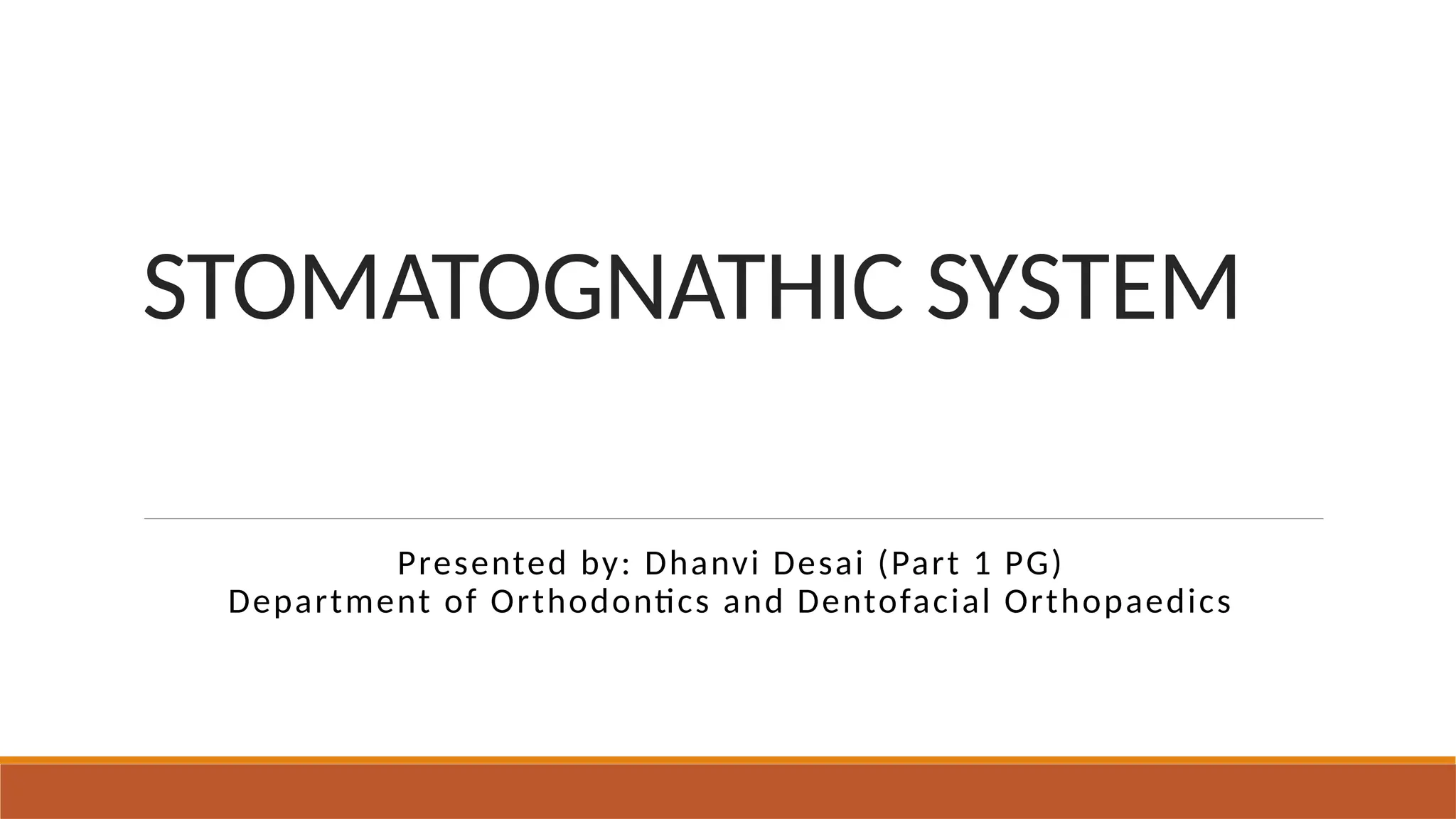 STOMATOGNATHIC SYSTEM

Presented by: Dhanvi Desai (Part 1 PG)
Department of Orthodontics and Dentofacial Orthopaedics